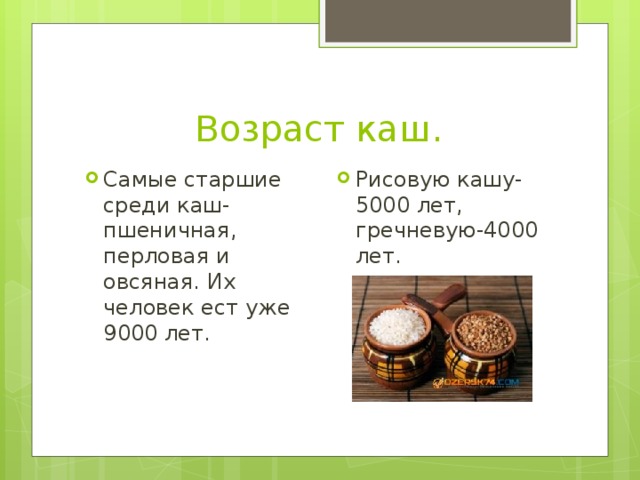 Возраст каш.

Самые старшие среди каш- пшеничная, перловая и овсяная. Их человек ест уже 9000 лет.

Рисовую кашу- 5000 лет, гречневую-4000 лет.

OZERSK74.COM